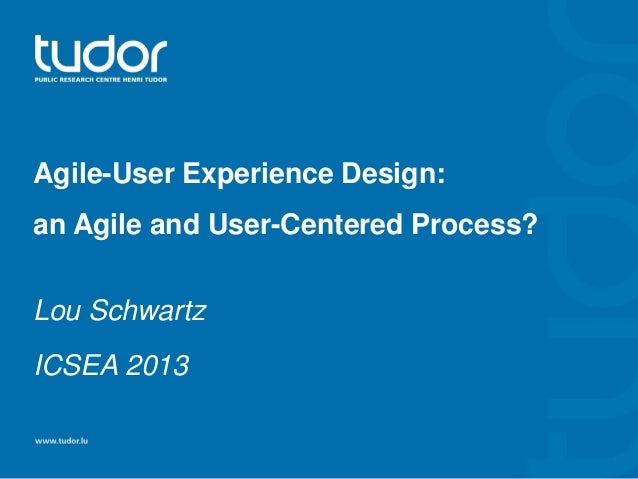 tudor
PUBLIC RESEARCH CENTRE HENRI TUDOR

Agile-User Experience Design:

an Agile and User-Centered Process?

Lou Schwartz

ICSEA 2013

www.tudor.lu

tudor